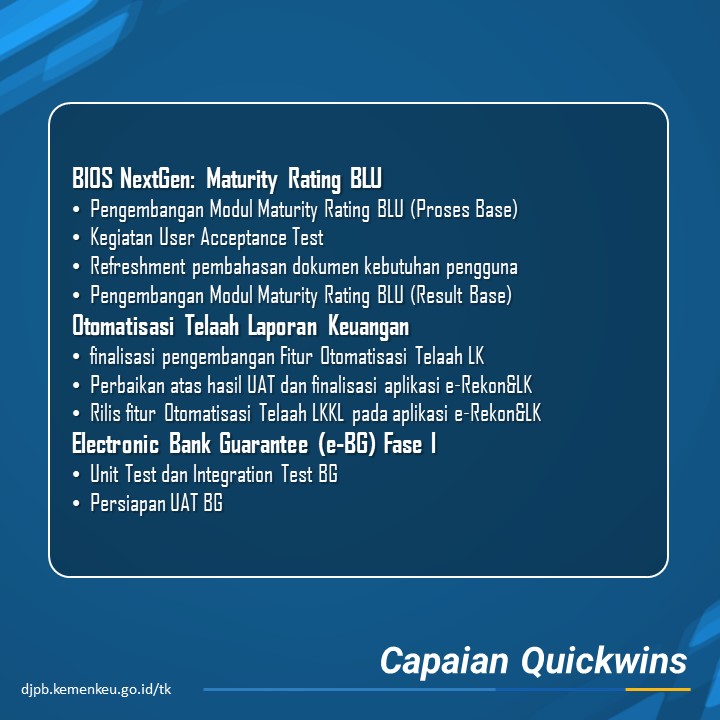 BIOS NextGen: Maturity Rating BLU
• Pengembangan Modul Maturity Rating BLU (Proses Base)
• Kegiatan User Acceptance Test
• Refreshment pembahasan dokumen kebutuhan pengguna
• Pengembangan Modul Maturity Rating BLU (Result Base)
Otomatisasi Telaah Laporan Keuangan
• finalisasi pengembangan Fitur Otomatisasi Telaah LK
• Perbaikan atas hasil UAT dan finalisasi aplikasi e-Rekon&LK
• Rilis fitur Otomatisasi Telaah LKKL pada aplikasi e-Rekon&LK
Electronic Bank Guarantee (e-BG) Fase I
• Unit Test dan Integration Test BG
• Persiapan UAT BG

Capaian Quickwins

djpb.kemenkeu.go.id/tk